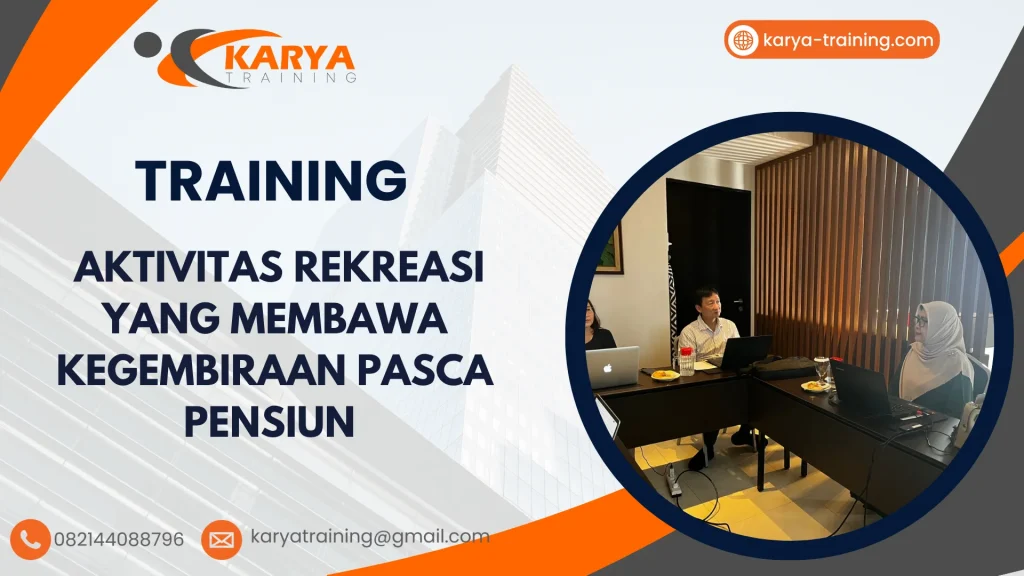 KARYA
TRAINING

karya-training.com

TRAINING

AKTIVITAS REKREASI YANG MEMBAWA KEGEMBIRAAN PASCA PENSIUN

082144088796

karyatraining@gmail.com